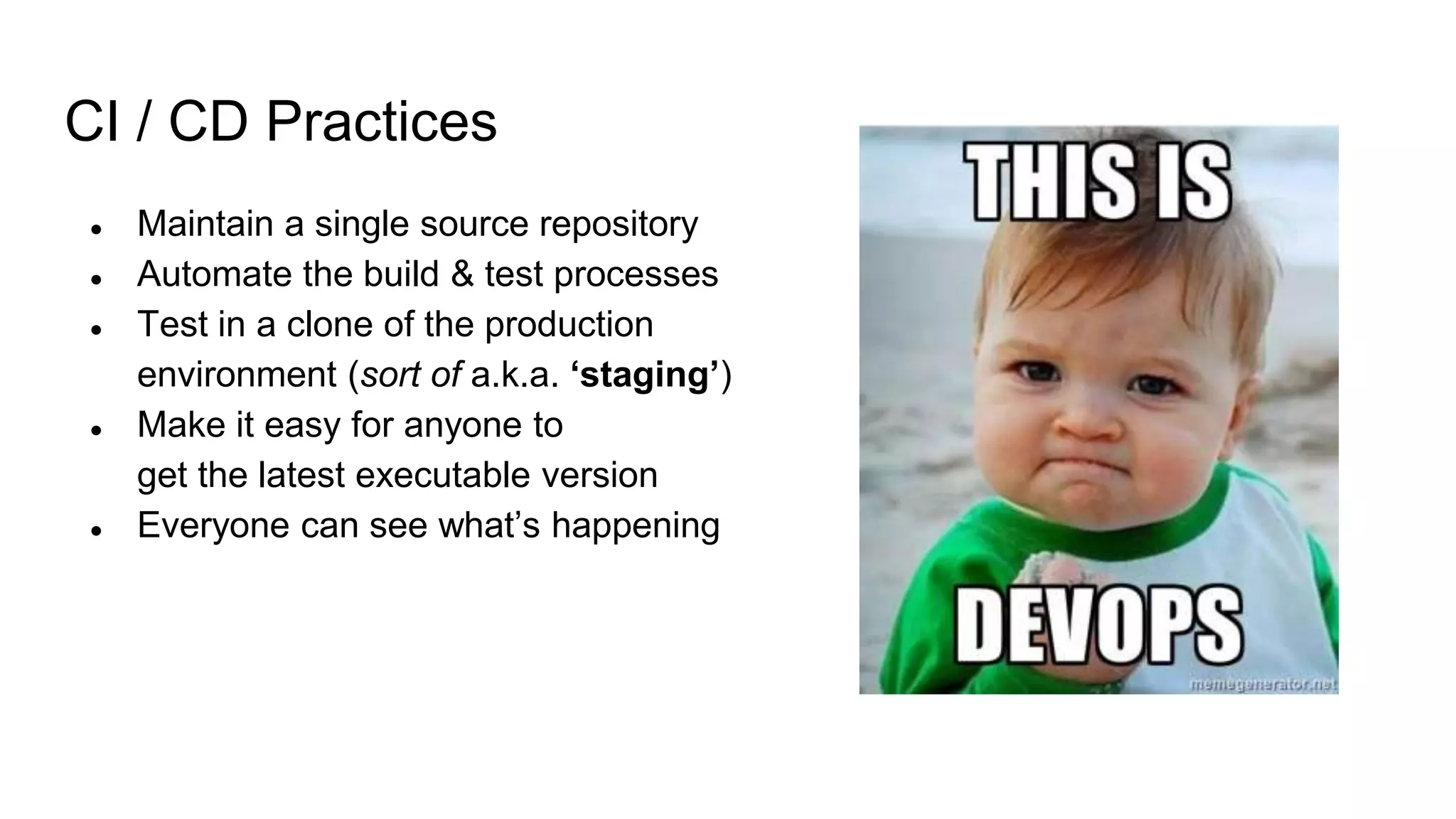 CI / CD Practices

- Maintain a single source repository
- Automate the build & test processes
- Test in a clone of the production environment (sort of a.k.a. ‘staging’)
- Make it easy for anyone to get the latest executable version
- Everyone can see what’s happening

THIS IS
DEVOPS
memegenerator.net